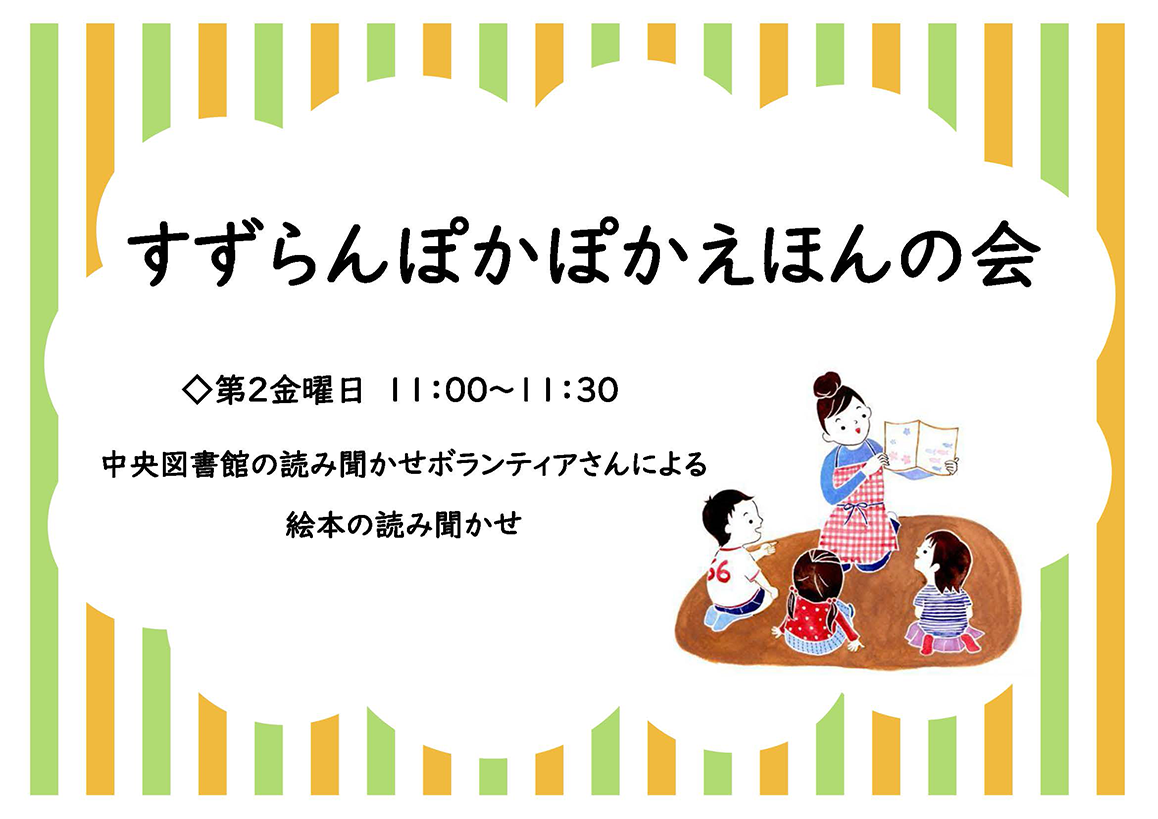 すずらんぽかぽかえほんの会

◇第2金曜日 11:00~11:30

中央図書館の読み聞かせボランティアさんによる

絵本の読み聞かせ

66